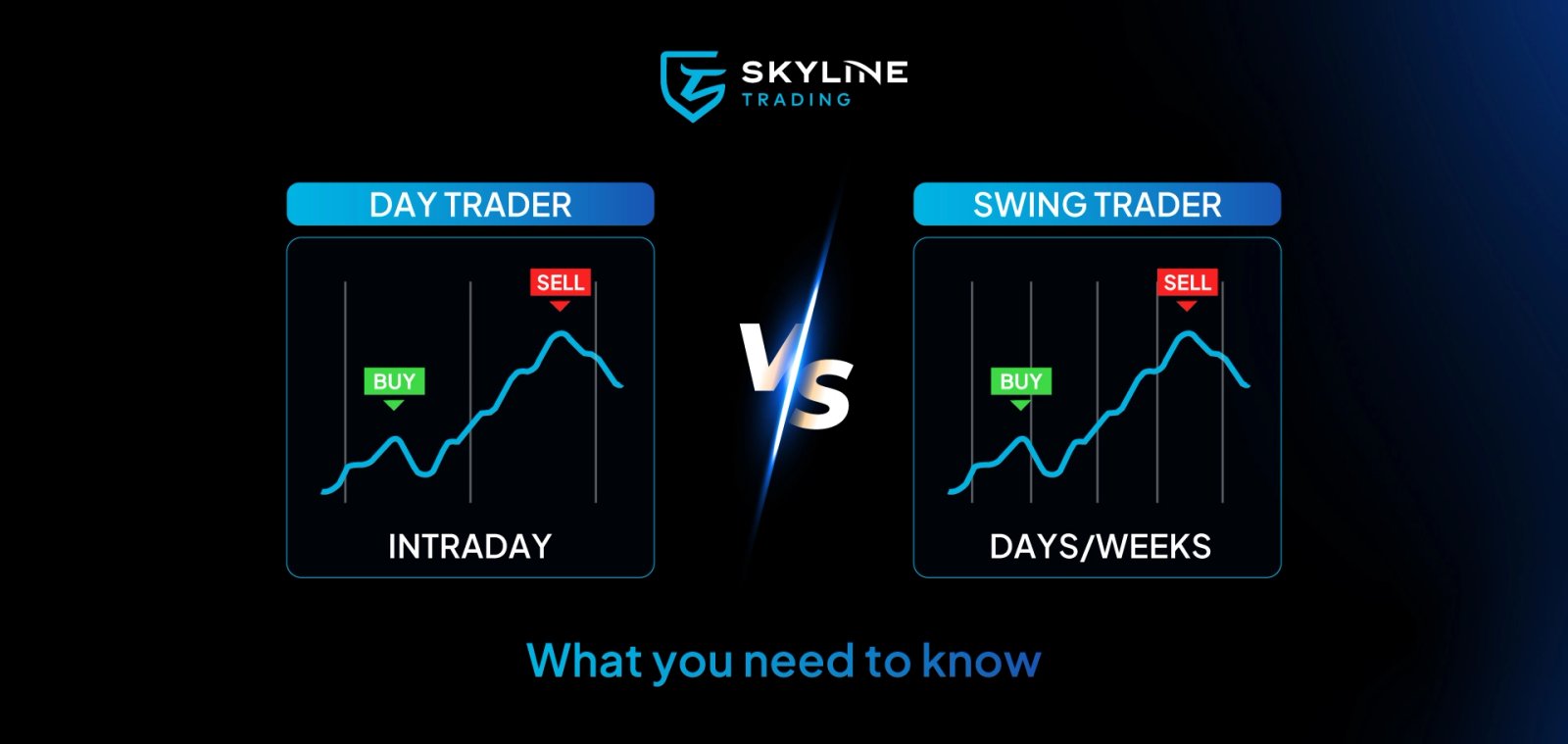 SKYLINE
TRADING

DAY TRADER

SELL

BUY

INTRADAY

VS

SWING TRADER

SELL

BUY

DAYS/WEEKS

What you need to know